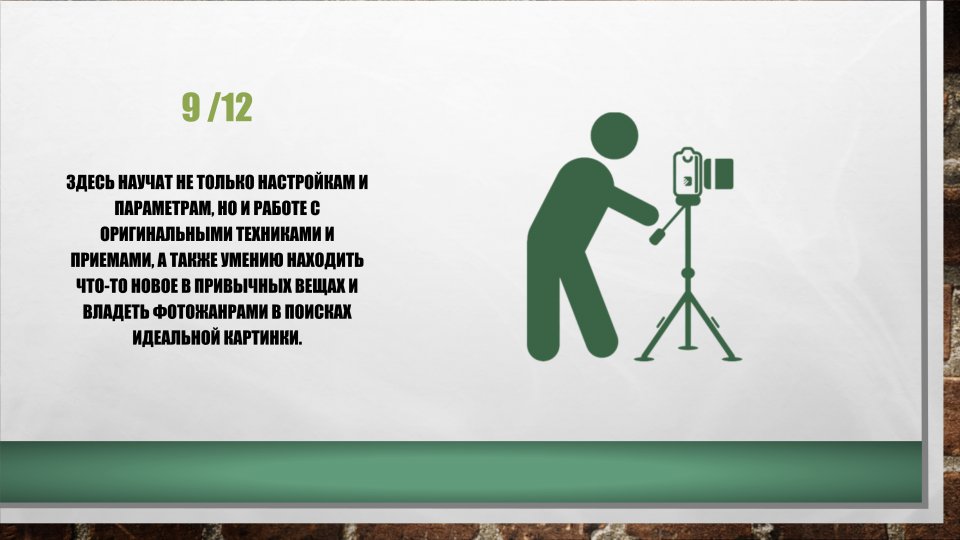 9 /12

ЗДЕСЬ НАУЧАТ НЕ ТОЛЬКО НАСТРОЙКАМ И ПАРАМЕТРАМ, НО И РАБОТЕ С ОРИГИНАЛЬНЫМИ ТЕХНИКАМИ И ПРИЕМАМИ, А ТАКЖЕ УМЕНИЮ НАХОДИТЬ ЧТО-ТО НОВОЕ В ПРИВЫЧНЫХ ВЕЩАХ И ВЛАДЕТЬ ФОТОЖАНРАМИ В ПОИСКАХ ИДЕАЛЬНОЙ КАРТИНКИ.